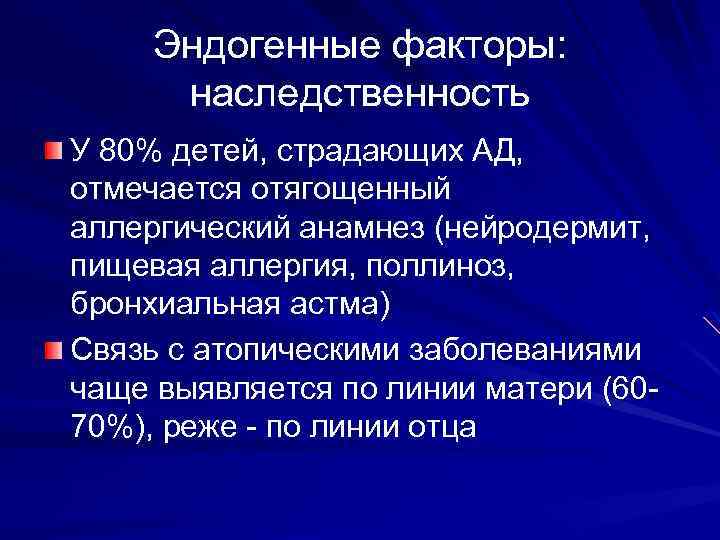 Эндогенные факторы: наследственность

У 80% детей, страдающих АД, отмечается отягощенный аллергический анамнез (нейродермит, пищевая аллергия, поллиноз, бронхиальная астма)

Связь с атопическими заболеваниями чаще выявляется по линии матери (60-70%), реже - по линии отца